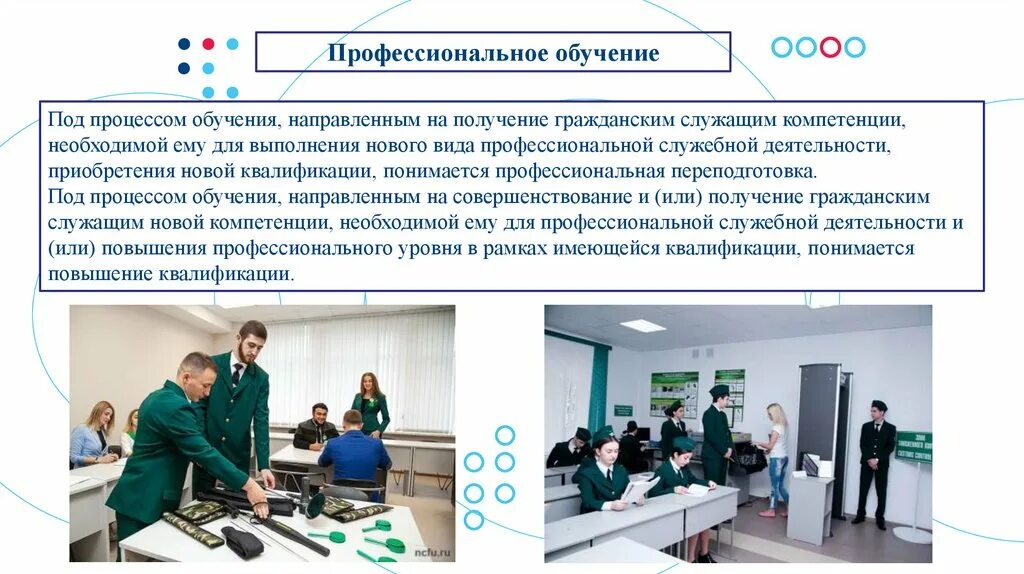 Профессиональное обучение

Под процессом обучения, направленным на получение гражданским служащим компетенции, необходимой ему для выполнения нового вида профессиональной служебной деятельности, приобретения новой квалификации, понимается профессиональная переподготовка.
Под процессом обучения, направленным на совершенствование и (или) получение гражданским служащим новой компетенции, необходимой ему для профессиональной служебной деятельности и (или) повышения профессионального уровня в рамках имеющейся квалификации, понимается повышение квалификации.

ncfu.ru